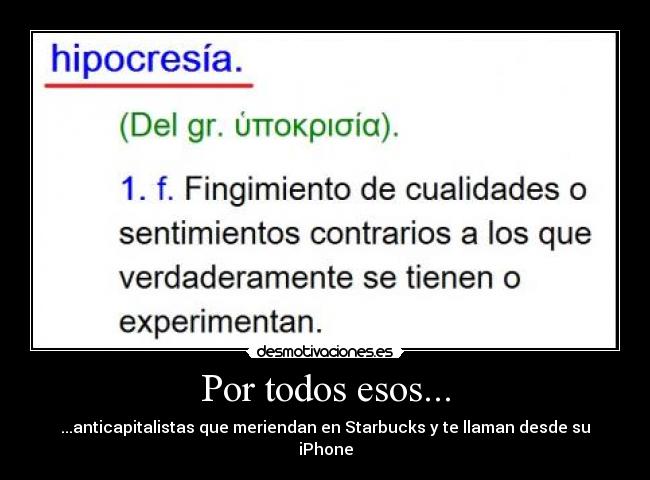 hipocresía.

(Del gr. ὑποκρισία).

1. f. Fingimiento de cualidades o sentimientos contrarios a los que verdaderamente se tienen o experimentan.

desmotivaciones.es

Por todos esos...

...anticapitalistas que meriendan en Starbucks y te llaman desde su iPhone